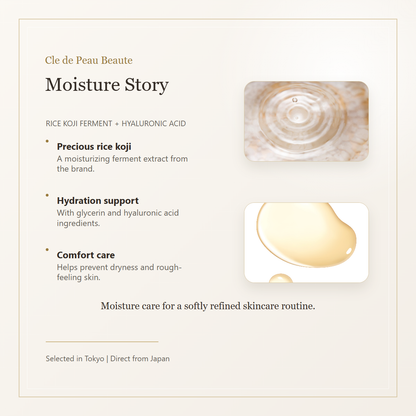 Cle de Peau Beaute

Moisture Story

RICE KOJI FERMENT + HYALURONIC ACID

• Precious rice koji
A moisturizing ferment extract from the brand.

• Hydration support
With glycerin and hyaluronic acid ingredients.

• Comfort care
Helps prevent dryness and rough-feeling skin.

Moisture care for a softly refined skincare routine.

Selected in Tokyo | Direct from Japan